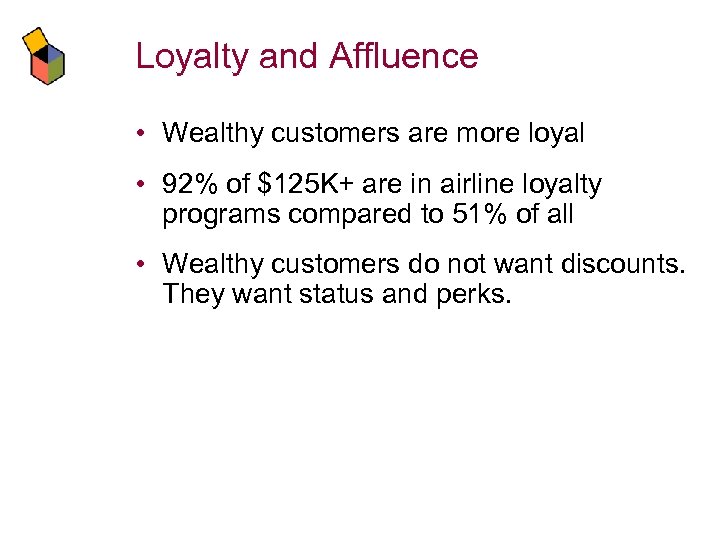 Loyalty and Affluence

• Wealthy customers are more loyal

• 92% of \$125K+ are in airline loyalty programs compared to 51% of all

• Wealthy customers do not want discounts. They want status and perks.